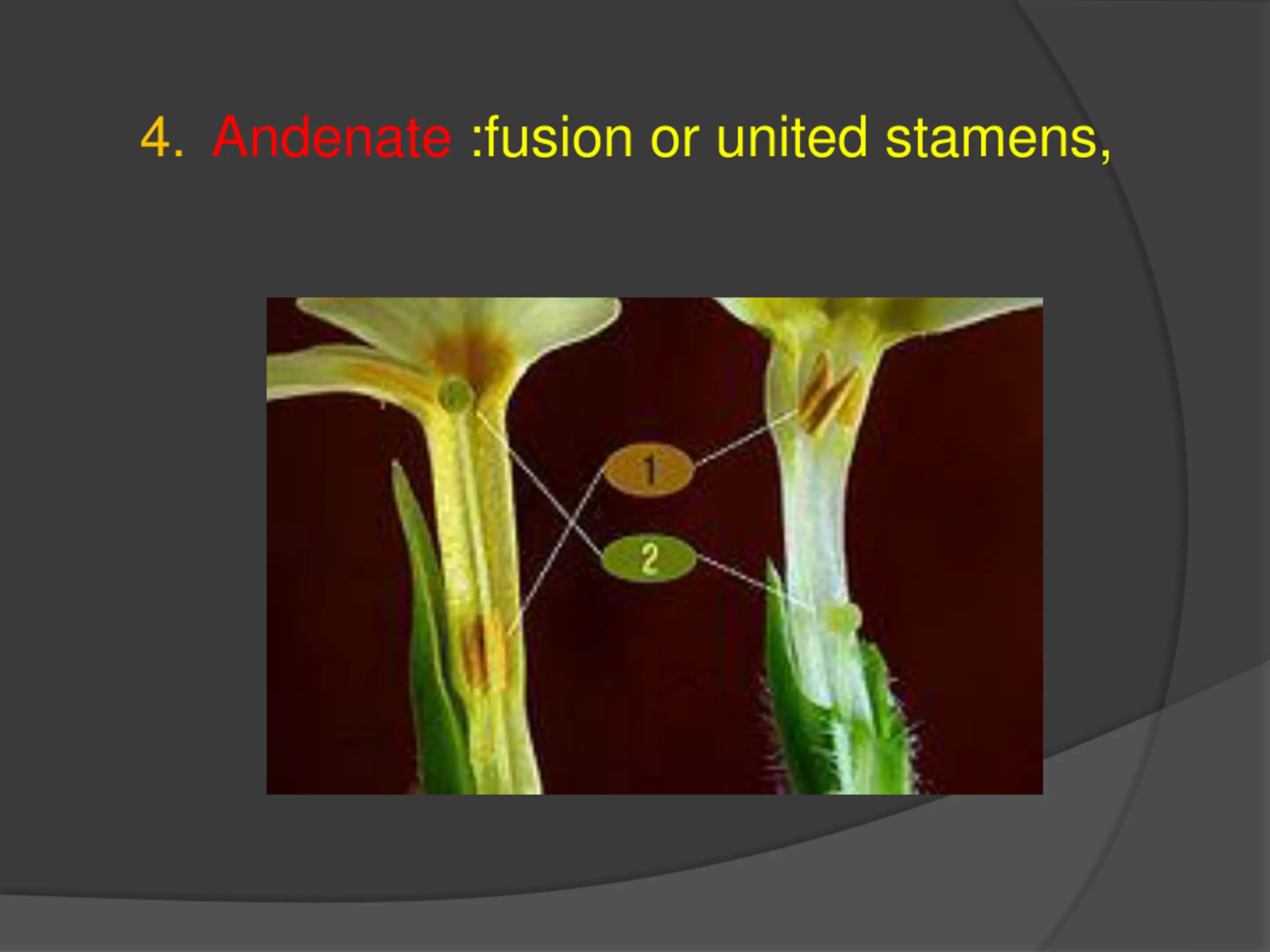 4. Andenate :fusion or united stamens,

1

2